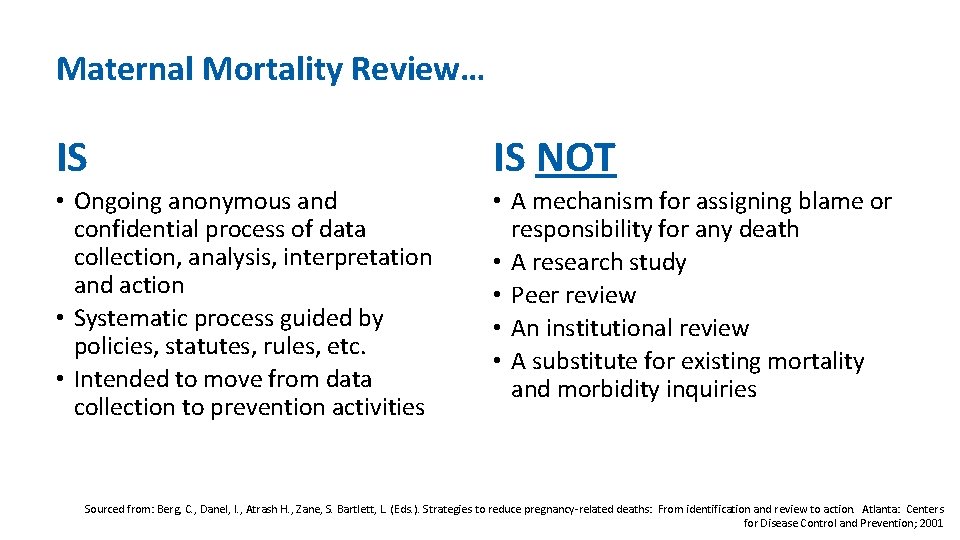 Maternal Mortality Review…

IS

• Ongoing anonymous and confidential process of data collection, analysis, interpretation and action
• Systematic process guided by policies, statutes, rules, etc.
• Intended to move from data collection to prevention activities

IS NOT

• A mechanism for assigning blame or responsibility for any death
• A research study
• Peer review
• An institutional review
• A substitute for existing mortality and morbidity inquiries

Sourced from: Berg, C., Danel, I., Atrash H., Zane, S. Bartlett, L. (Eds.). Strategies to reduce pregnancy-related deaths: From identification and review to action. Atlanta: Centers for Disease Control and Prevention; 2001